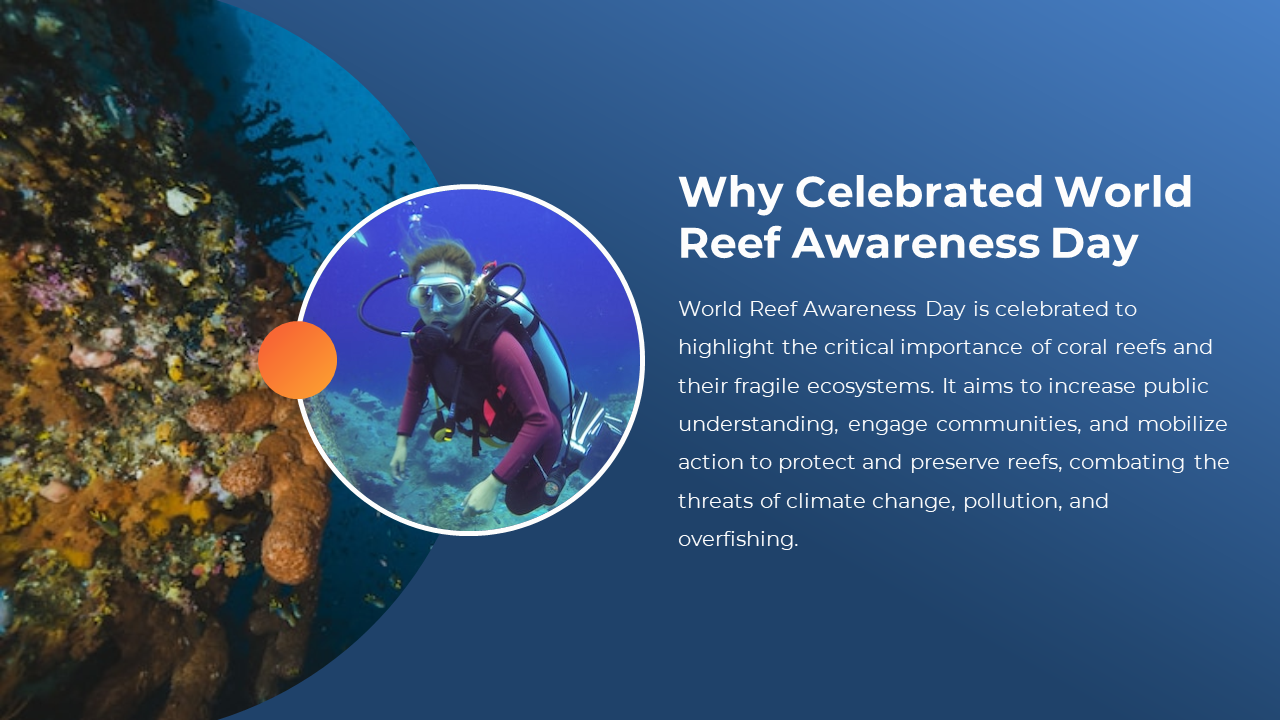 Why Celebrated World Reef Awareness Day

World Reef Awareness Day is celebrated to highlight the critical importance of coral reefs and their fragile ecosystems. It aims to increase public understanding, engage communities, and mobilize action to protect and preserve reefs, combating the threats of climate change, pollution, and overfishing.